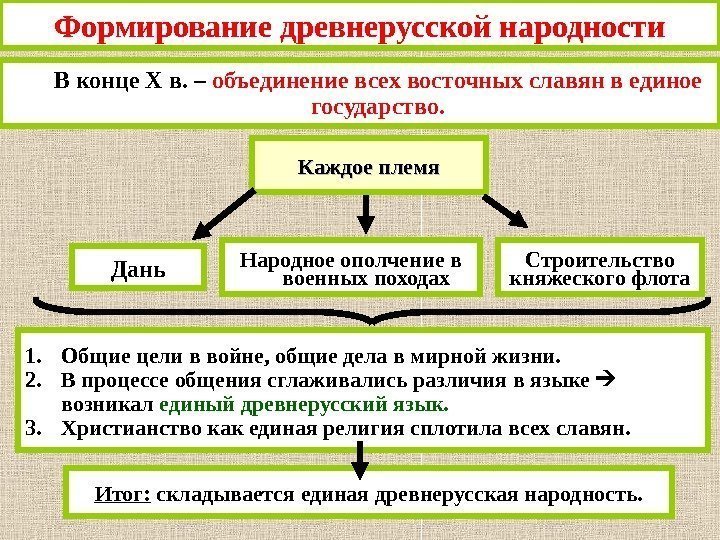 Формирование древнерусской народности

В конце X в. – объединение всех восточных славян в единое государство.

Каждое племя

Дань

Народное ополчение в военных походах

Строительство княжеского флота

1. Общие цели в войне, общие дела в мирной жизни.
2. В процессе общения сглаживались различия в языке → возникал единый древнерусский язык.
3. Христианство как единая религия сплотила всех славян.

Итог: складывается единая древнерусская народность.